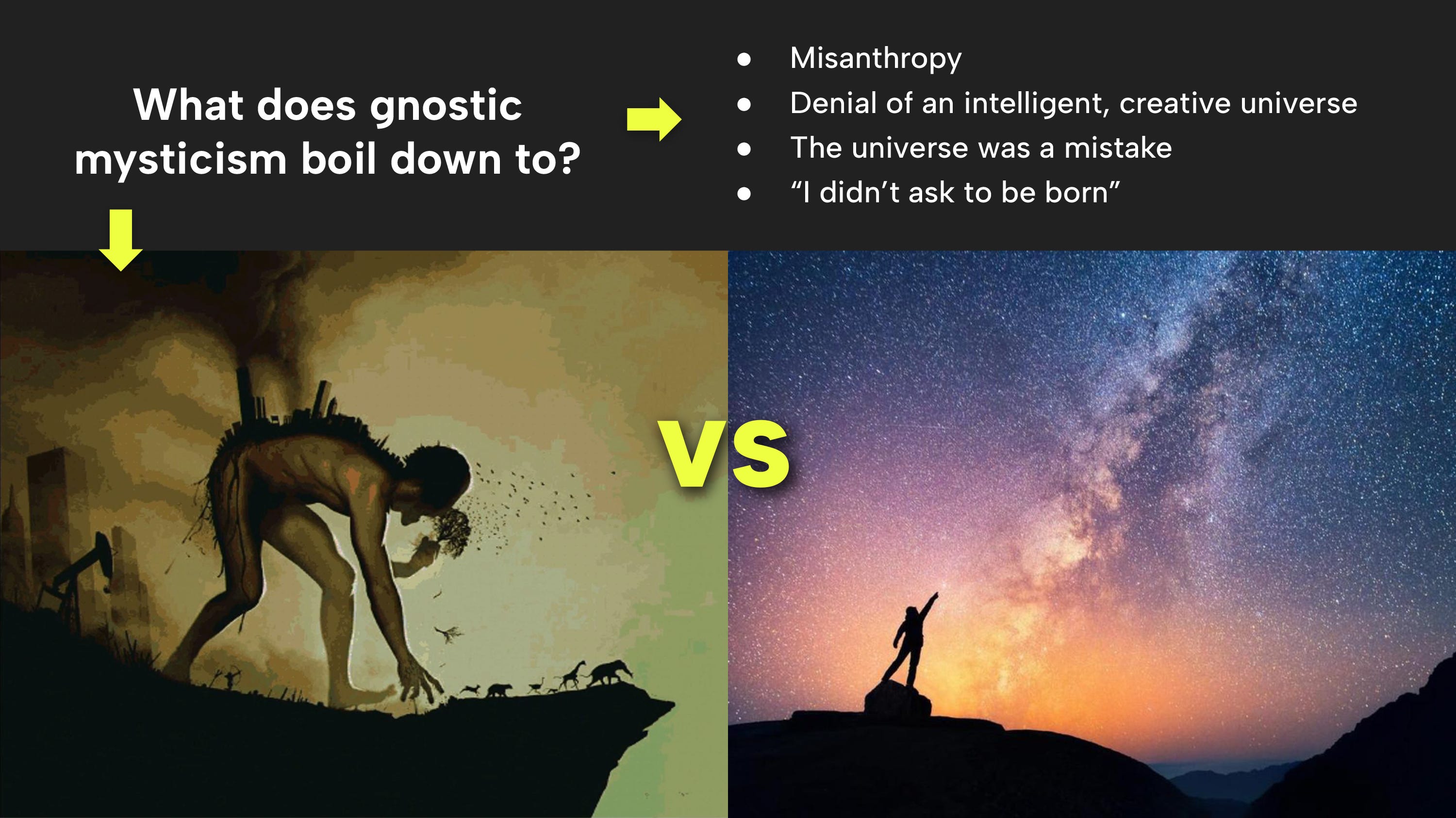 What does gnostic mysticism boil down to?

- Misanthropy
- Denial of an intelligent, creative universe
- The universe was a mistake
- “I didn’t ask to be born”

VS